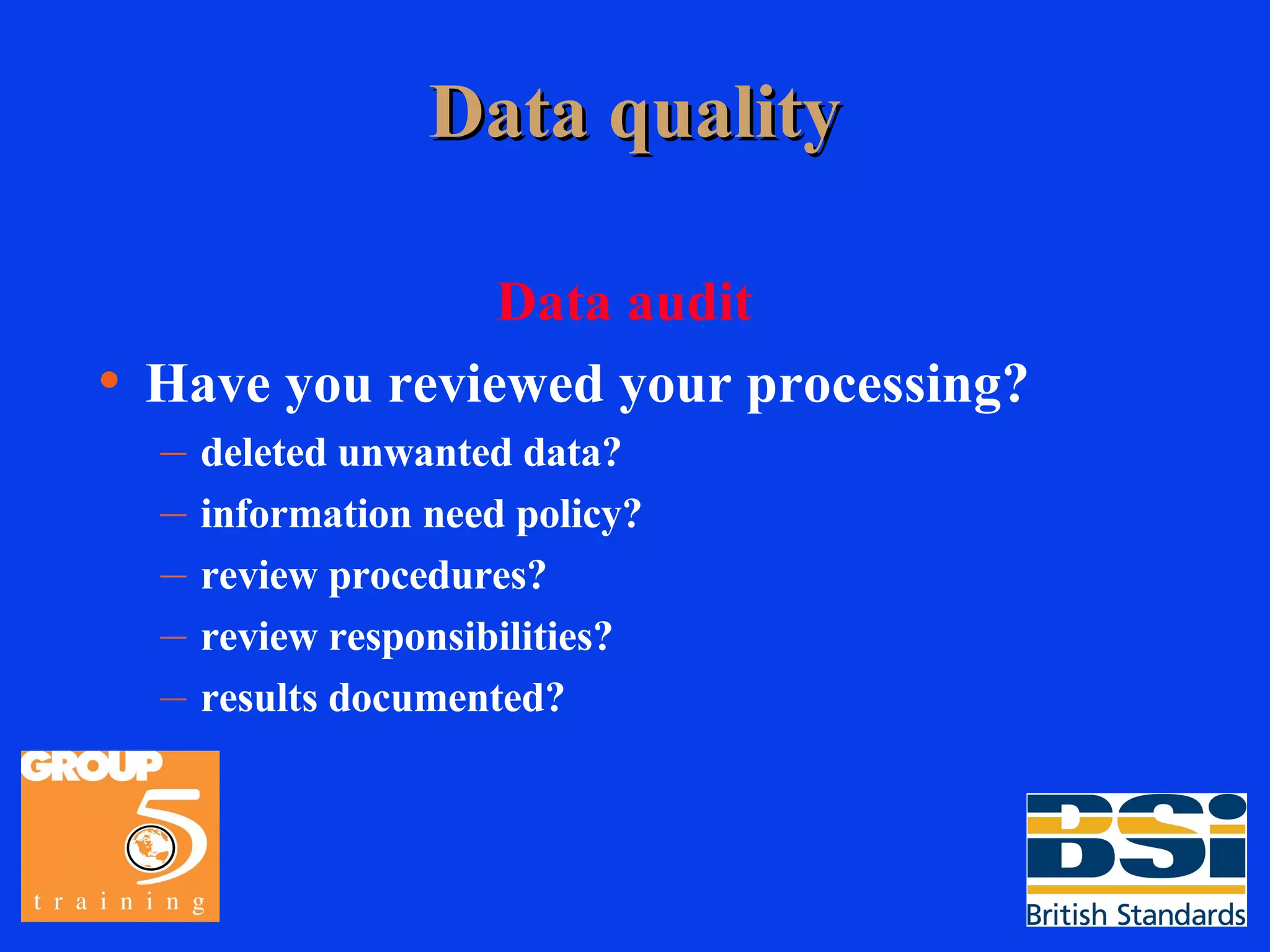 Data quality

Data audit

• Have you reviewed your processing?
– deleted unwanted data?
– information need policy?
– review procedures?
– review responsibilities?
– results documented?

GROUP 5 training

BSi British Standards